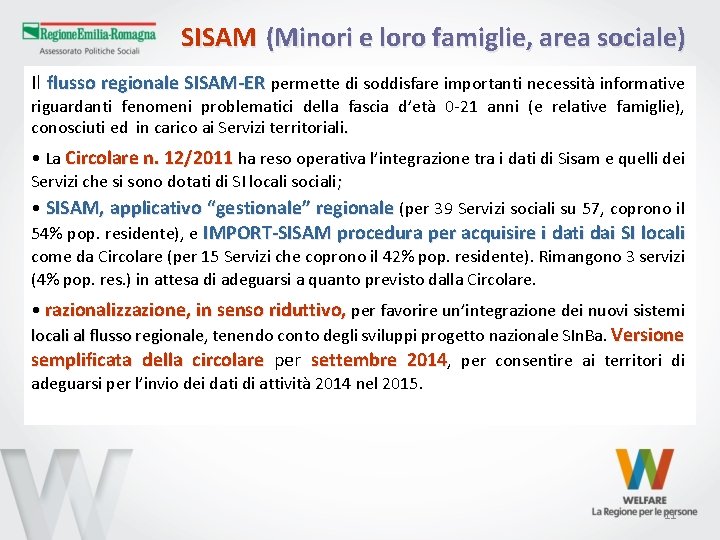 RegioneEmilia-Romagna
Assessorato Politiche Sociali

SISAM (Minori e loro famiglie, area sociale)

Il flusso regionale SISAM-ER permette di soddisfare importanti necessità informative riguardanti fenomeni problematici della fascia d'età 0-21 anni (e relative famiglie), conosciuti ed in carico ai Servizi territoriali.

• La Circolare n. 12/2011 ha reso operativa l'integrazione tra i dati di Sisam e quelli dei Servizi che si sono dotati di SI locali sociali;

• SISAM, applicativo "gestionale" regionale (per 39 Servizi sociali su 57, coprono il 54% pop. residente), e IMPORT-SISAM procedura per acquisire i dati dai SI locali come da Circolare (per 15 Servizi che coprono il 42% pop. residente). Rimangono 3 servizi (4% pop. res.) in attesa di adeguarsi a quanto previsto dalla Circolare.

• razionalizzazione, in senso riduttivo, per favorire un'integrazione dei nuovi sistemi locali al flusso regionale, tenendo conto degli sviluppi progetto nazionale SInBa. Versione semplificata della circolare per settembre 2014, per consentire ai territori di adeguarsi per l'invio dei dati di attività 2014 nel 2015.

WELFARE
La Regione per le persone
11